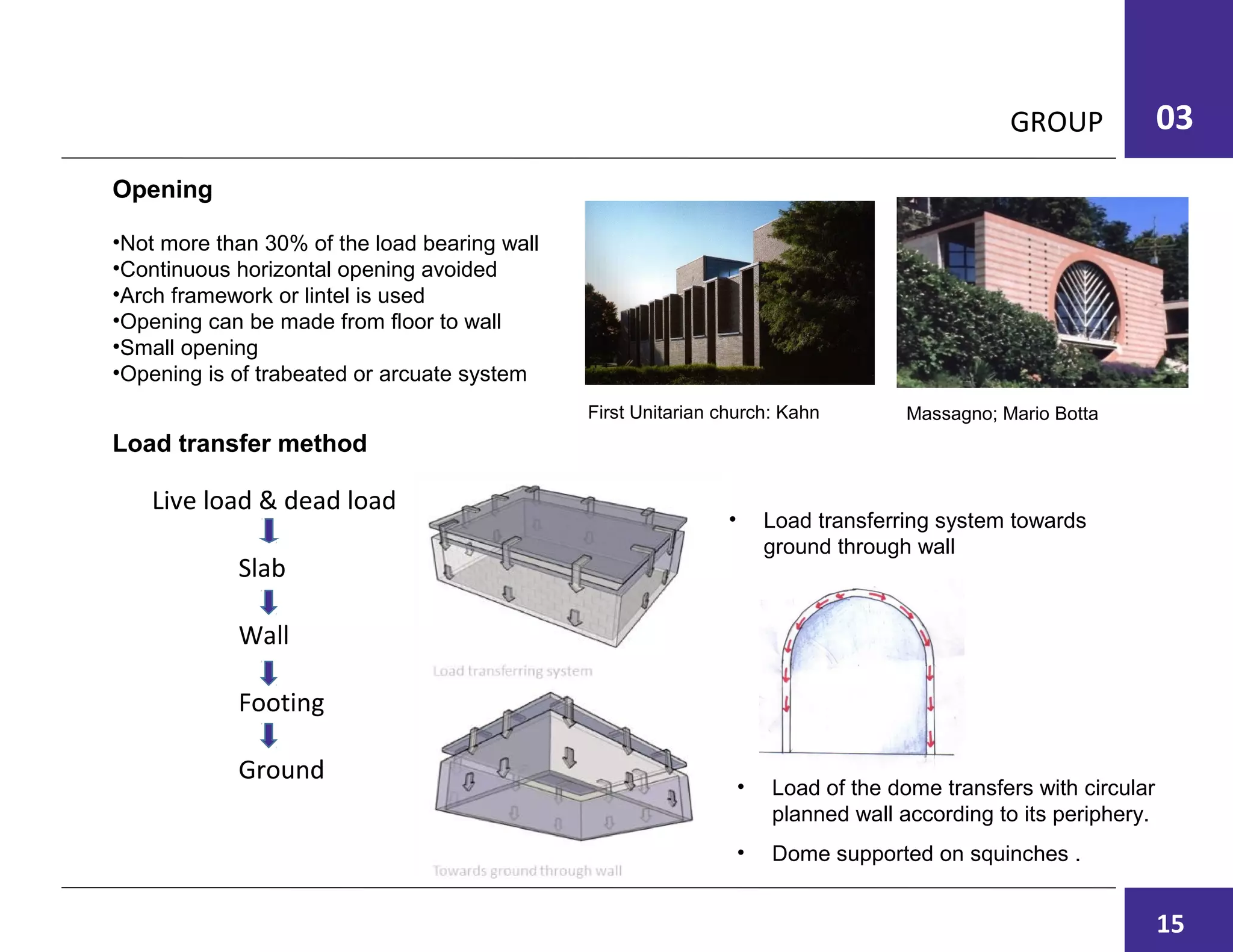 GROUP 03

Opening

•Not more than 30% of the load bearing wall
•Continuous horizontal opening avoided
•Arch framework or lintel is used
•Opening can be made from floor to wall
•Small opening
•Opening is of trabeated or arcuate system

First Unitarian church: Kahn

Massagno; Mario Botta

Load transfer method

Live load & dead load

Slab

Wall

Footing

Ground

Load transferring system

Towards ground through wall

• Load transferring system towards ground through wall

• Load of the dome transfers with circular planned wall according to its periphery.

• Dome supported on squinches .

15